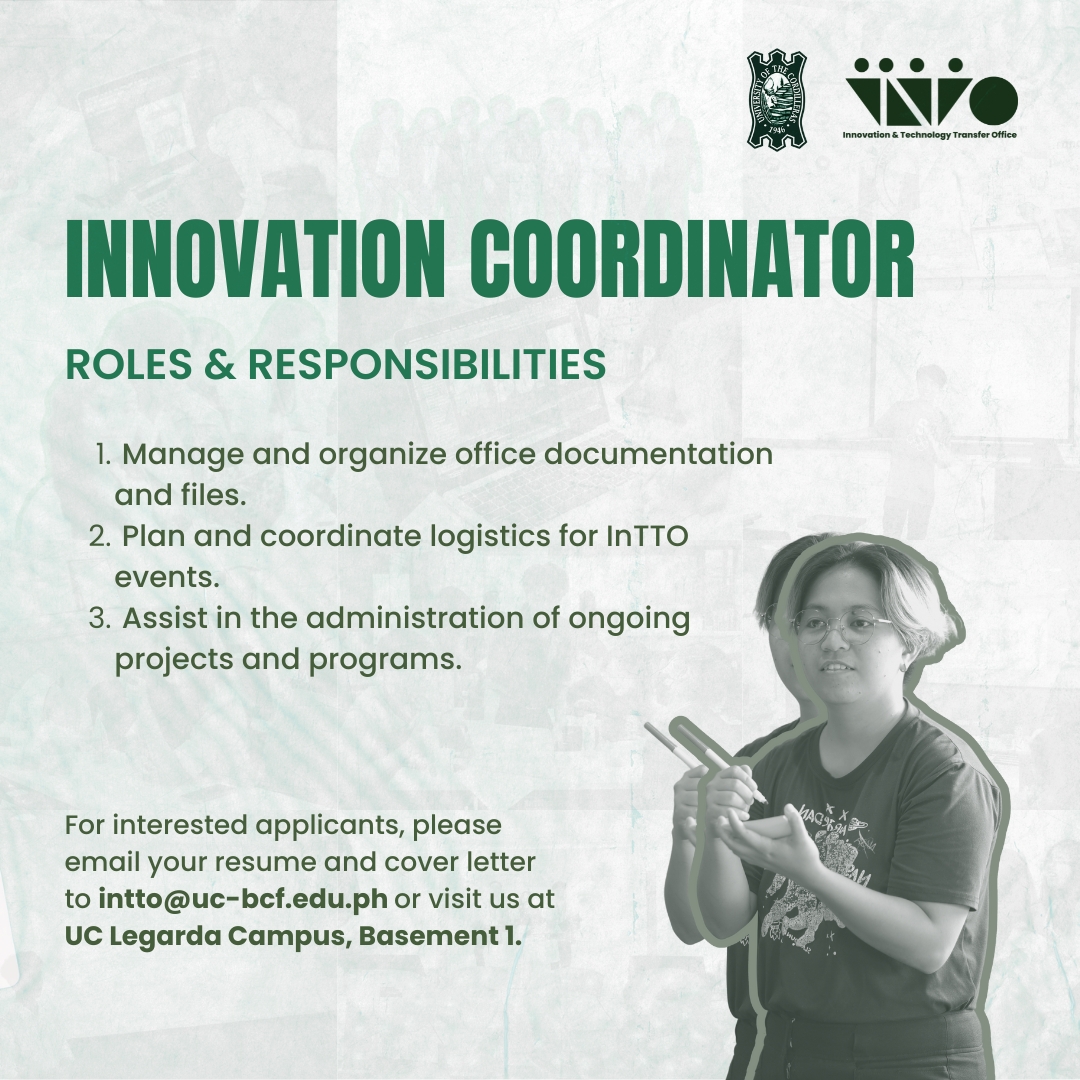 UNIVERSITY OF THE CORDILLERAS 1946

Innovation & Technology Transfer Office

INNOVATION COORDINATOR

ROLES & RESPONSIBILITIES

1. Manage and organize office documentation and files.
2. Plan and coordinate logistics for InTTO events.
3. Assist in the administration of ongoing projects and programs.

For interested applicants, please email your resume and cover letter to intto@uc-bcf.edu.ph or visit us at UC Legarda Campus, Basement 1.